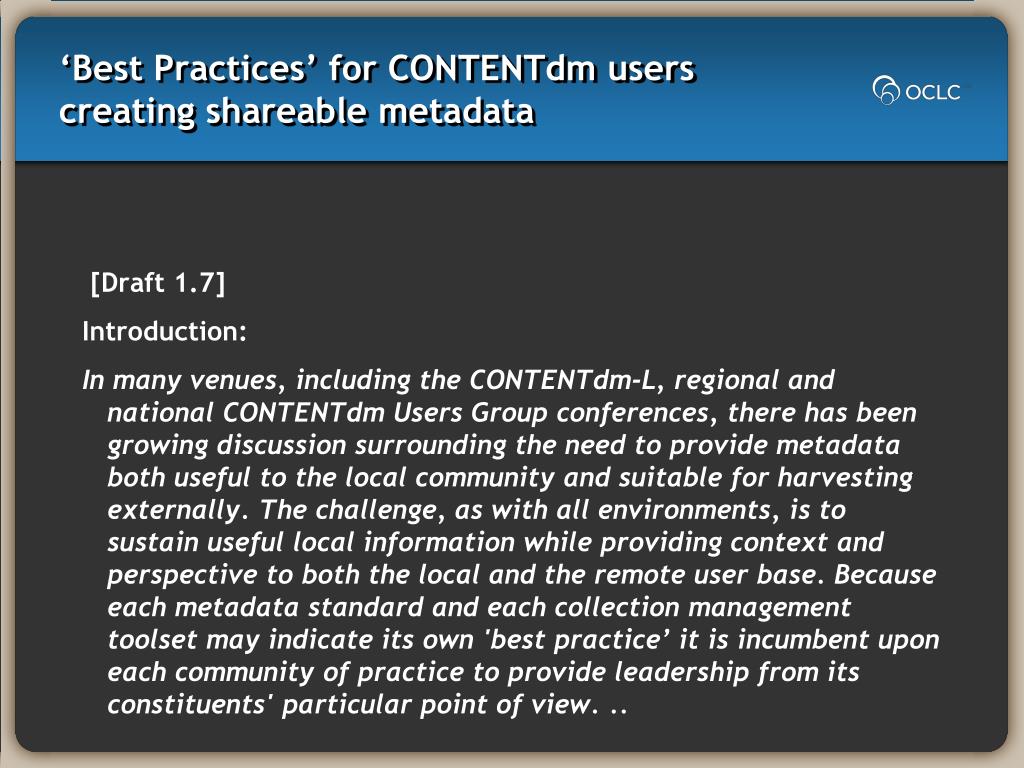 ‘Best Practices’ for CONTENTdm users creating shareable metadata

OCLC

[Draft 1.7]

Introduction:

In many venues, including the CONTENTdm-L, regional and national CONTENTdm Users Group conferences, there has been growing discussion surrounding the need to provide metadata both useful to the local community and suitable for harvesting externally. The challenge, as with all environments, is to sustain useful local information while providing context and perspective to both the local and the remote user base. Because each metadata standard and each collection management toolset may indicate its own 'best practice’ it is incumbent upon each community of practice to provide leadership from its constituents' particular point of view. ..